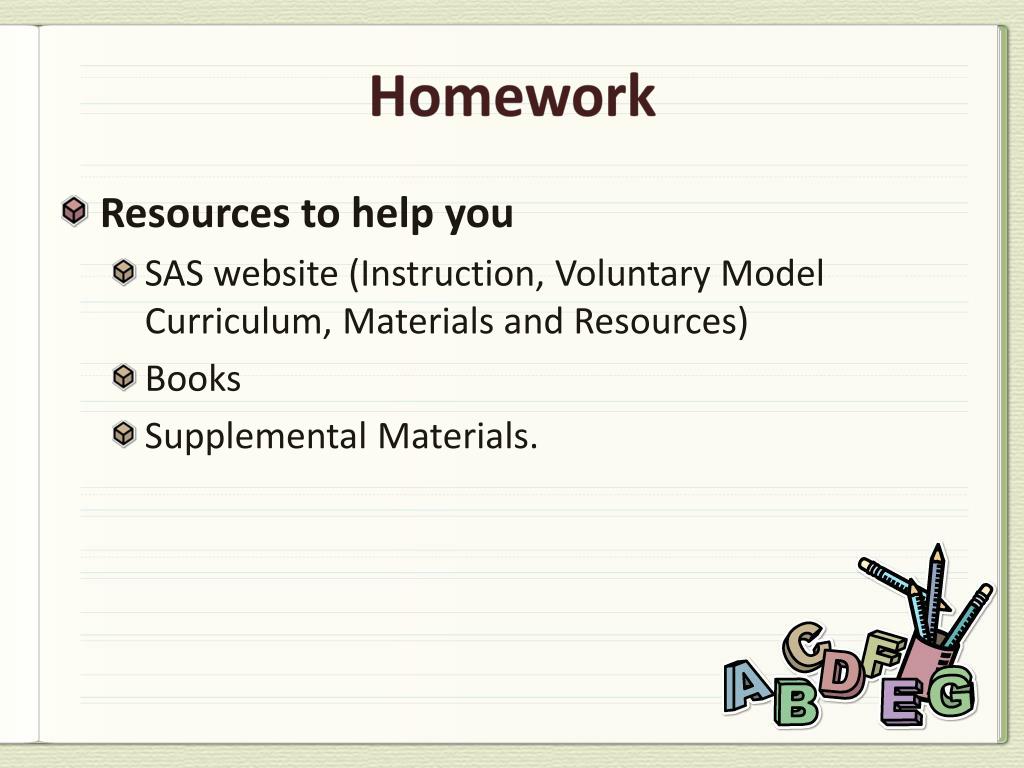 Homework

Resources to help you

SAS website (Instruction, Voluntary Model Curriculum, Materials and Resources)

Books

Supplemental Materials.

A B C D F E G